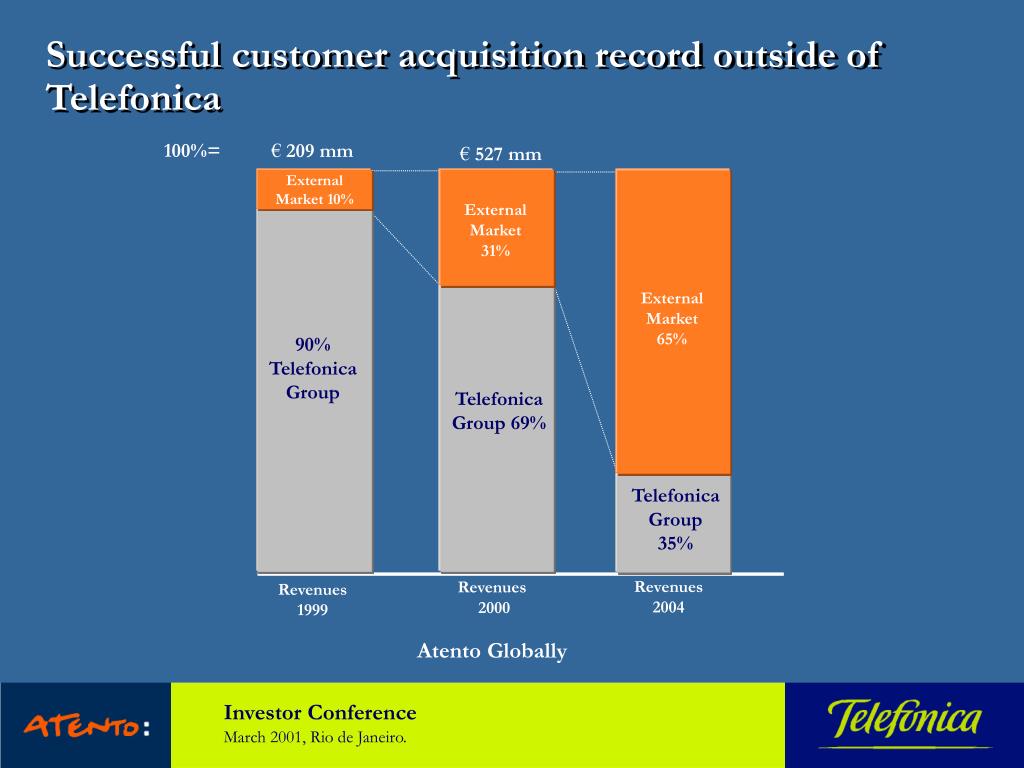 Successful customer acquisition record outside of Telefonica

100%=

€ 209 mm

€ 527 mm

External Market 10%

90% Telefonica Group

External Market 31%

Telefonica Group 69%

External Market 65%

Telefonica Group 35%

Revenues 1999

Revenues 2000

Revenues 2004

Atento Globally

ATENTO:

Investor Conference

March 2001, Rio de Janeiro.

Telefonica